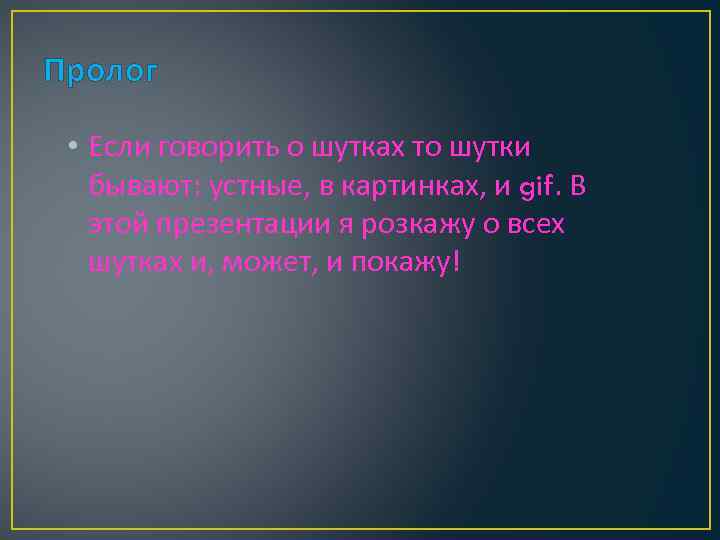 Пролог

• Если говорить о шутках то шутки бывают: устные, в картинках, и gif. В этой презентации я розкажу о всех шутках и, может, и покажу!